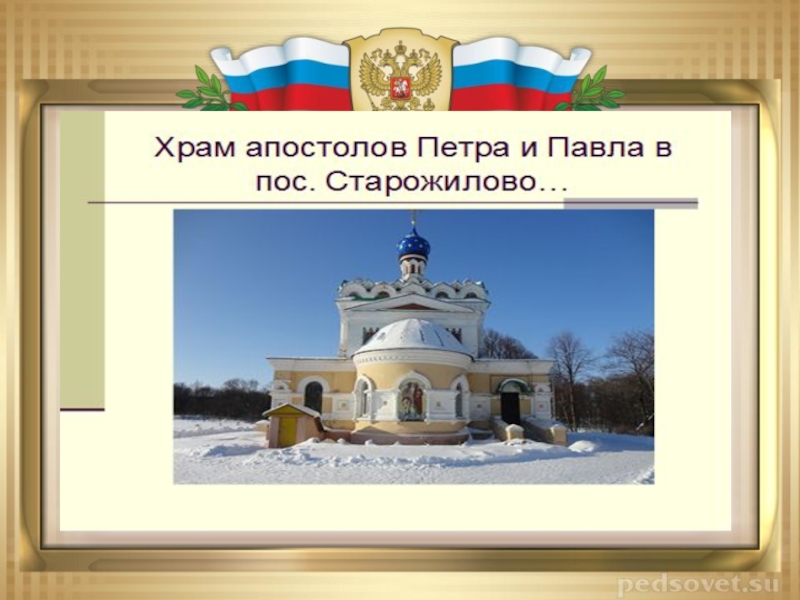 Храм апостолов Петра и Павла в пос. Старожилово…

pedsovet.su